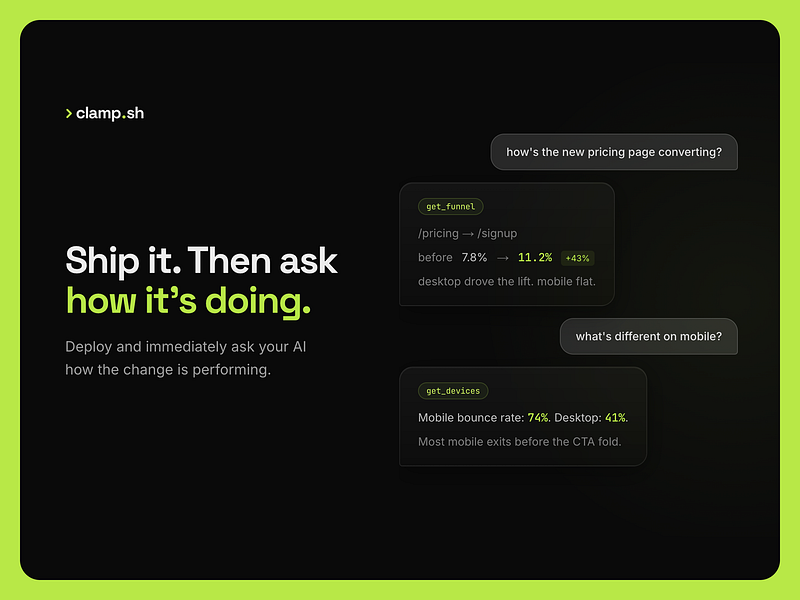 > clamp.sh

Ship it. Then ask how it's doing.

Deploy and immediately ask your AI how the change is performing.

how's the new pricing page converting?

get_funnel

/pricing → /signup

before 7.8% → 11.2% +43%

desktop drove the lift. mobile flat.

what's different on mobile?

get_devices

Mobile bounce rate: 74%. Desktop: 41%.

Most mobile exits before the CTA fold.